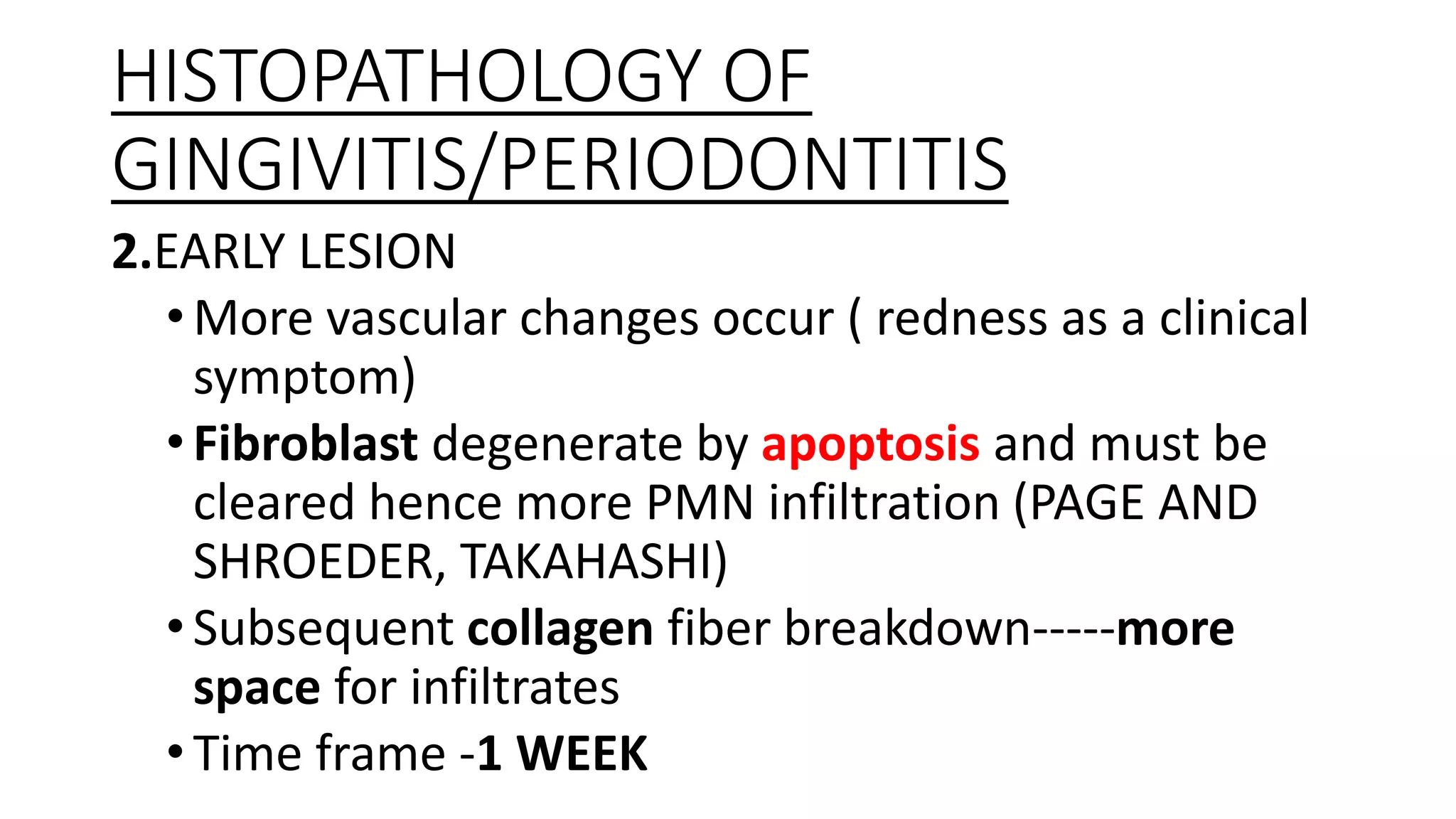 HISTOPATHOLOGY OF GINGIVITIS/PERIODONTITIS

2.EARLY LESION

• More vascular changes occur ( redness as a clinical symptom)
• Fibroblast degenerate by apoptosis and must be cleared hence more PMN infiltration (PAGE AND SHROEDER, TAKAHASHI)
• Subsequent collagen fiber breakdown-----more space for infiltrates
• Time frame -1 WEEK